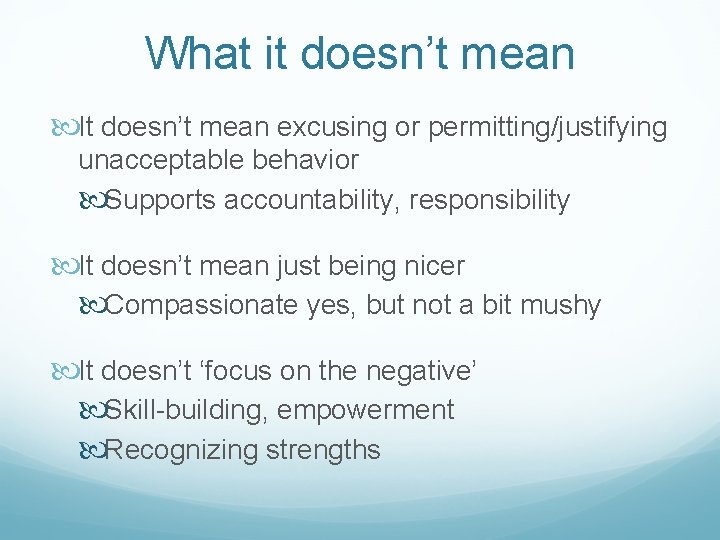 What it doesn’t mean

It doesn’t mean excusing or permitting/justifying unacceptable behavior

Supports accountability, responsibility

It doesn’t mean just being nicer

Compassionate yes, but not a bit mushy

It doesn’t ‘focus on the negative’

Skill-building, empowerment

Recognizing strengths